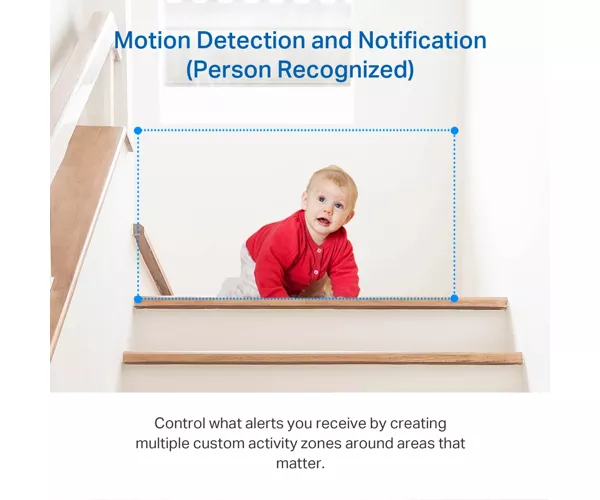 Motion Detection and Notification
(Person Recognized)

Control what alerts you receive by creating multiple custom activity zones around areas that matter.